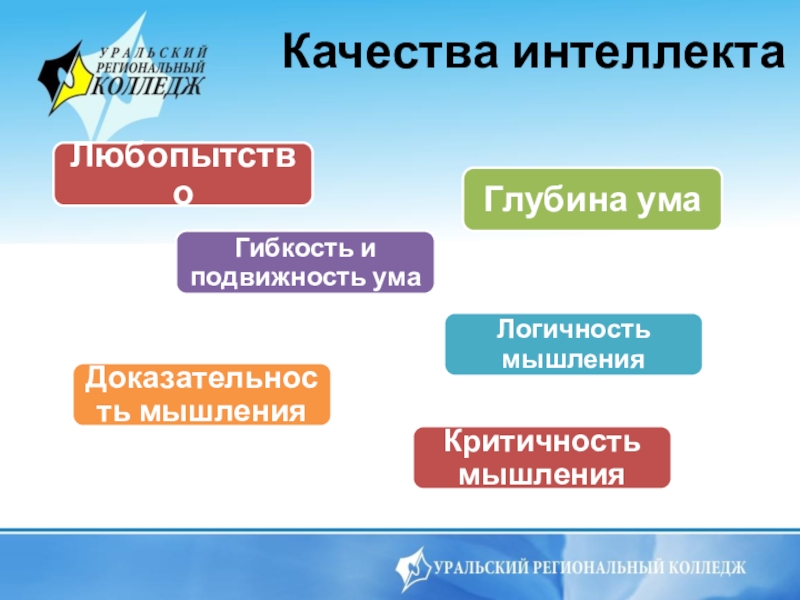 УРАЛЬСКИЙ РЕГИОНАЛЬНЫЙ КОЛЛЕДЖ

Качества интеллекта

Любопытство

Глубина ума

Гибкость и подвижность ума

Логичность мышления

Доказательность мышления

Критичность мышления

УРАЛЬСКИЙ РЕГИОНАЛЬНЫЙ КОЛЛЕДЖ